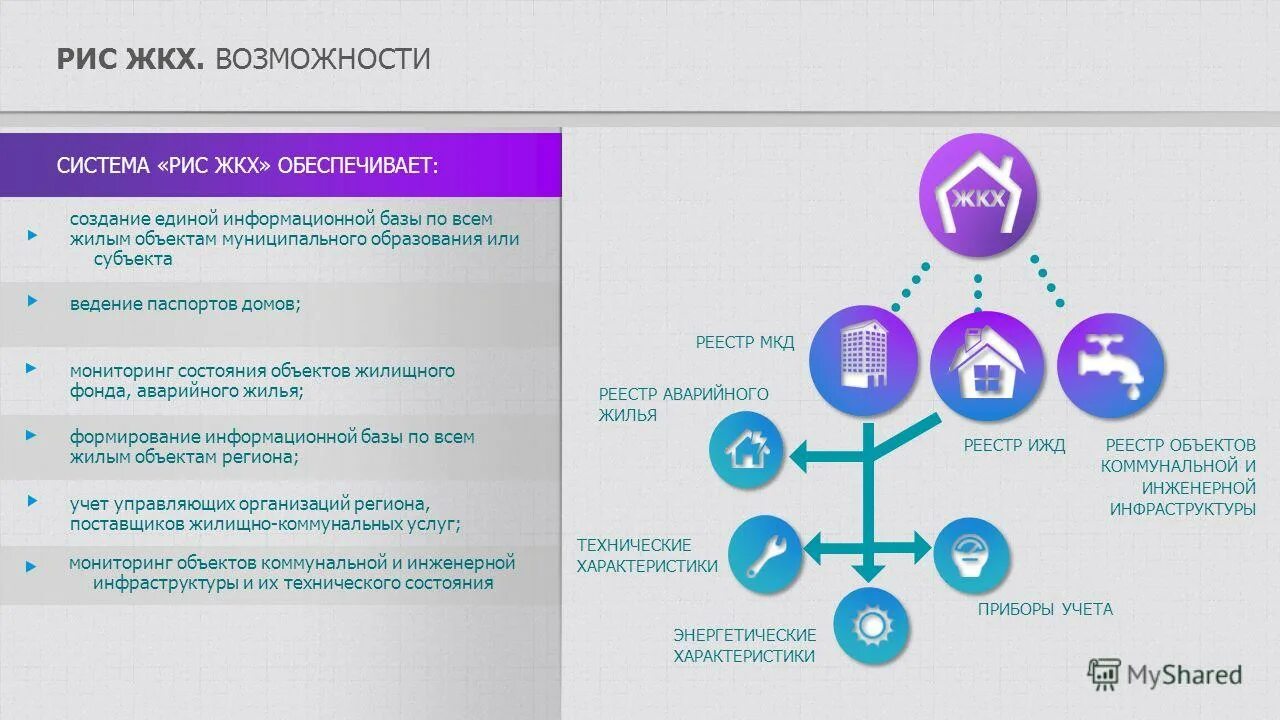 РИС ЖКХ. ВОЗМОЖНОСТИ

СИСТЕМА «РИС ЖКХ» ОБЕСПЕЧИВАЕТ:

создание единой информационной базы по всем жилым объектам муниципального образования или субъекта

ведение паспортов домов;

мониторинг состояния объектов жилищного фонда, аварийного жилья;

формирование информационной базы по всем жилым объектам региона;

учет управляющих организаций региона, поставщиков жилищно-коммунальных услуг;

мониторинг объектов коммунальной и инженерной инфраструктуры и их технического состояния

ЖКХ

РЕЕСТР МКД

РЕЕСТР АВАРИЙНОГО ЖИЛЬЯ

РЕЕСТР ИЖД

РЕЕСТР ОБЪЕКТОВ КОММУНАЛЬНОЙ И ИНЖЕНЕРНОЙ ИНФРАСТРУКТУРЫ

ТЕХНИЧЕСКИЕ ХАРАКТЕРИСТИКИ

ПРИБОРЫ УЧЕТА

ЭНЕРГЕТИЧЕСКИЕ ХАРАКТЕРИСТИКИ

MyShared